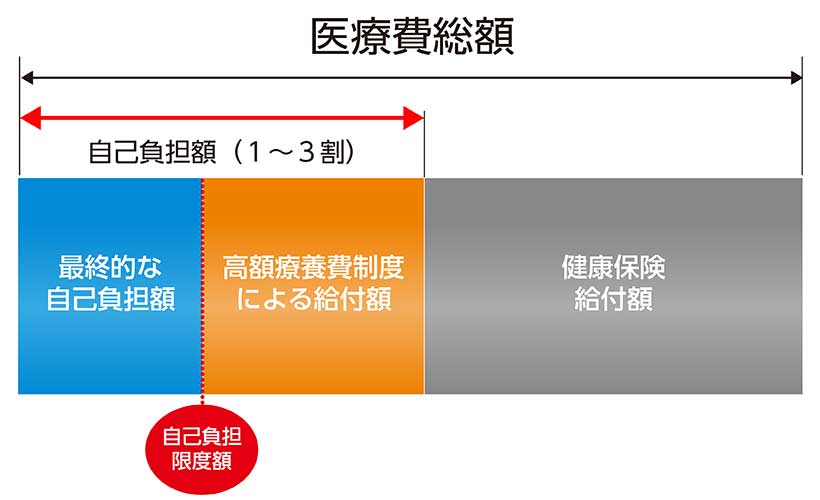 医療費総額

自己負担額（１～３割）

最終的な自己負担額

高額療養費制度による給付額

健康保険給付額

自己負担限度額